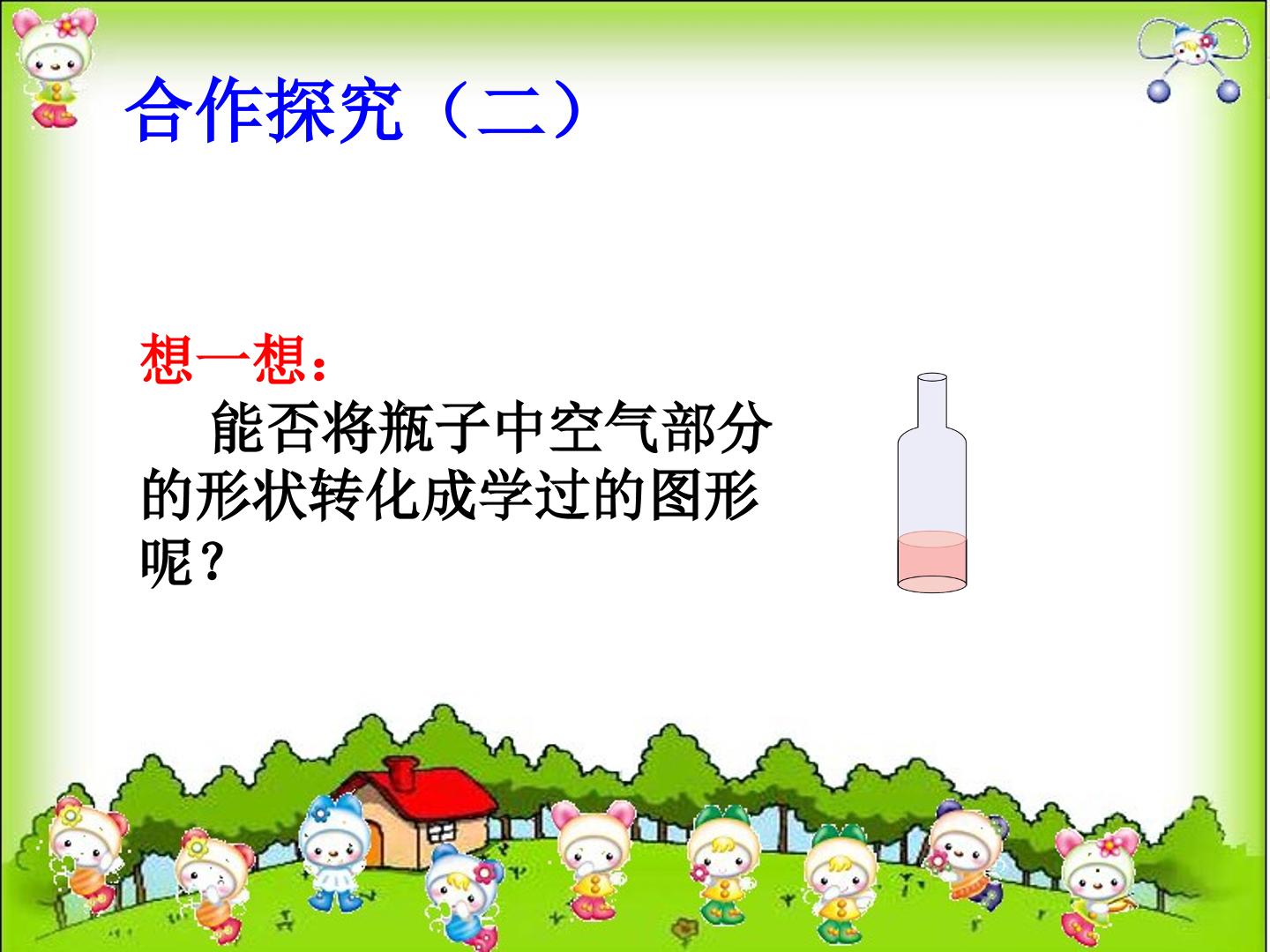 合作探究（二）

想一想：

能否将瓶子中空气部分的形状转化成学过的图形呢？